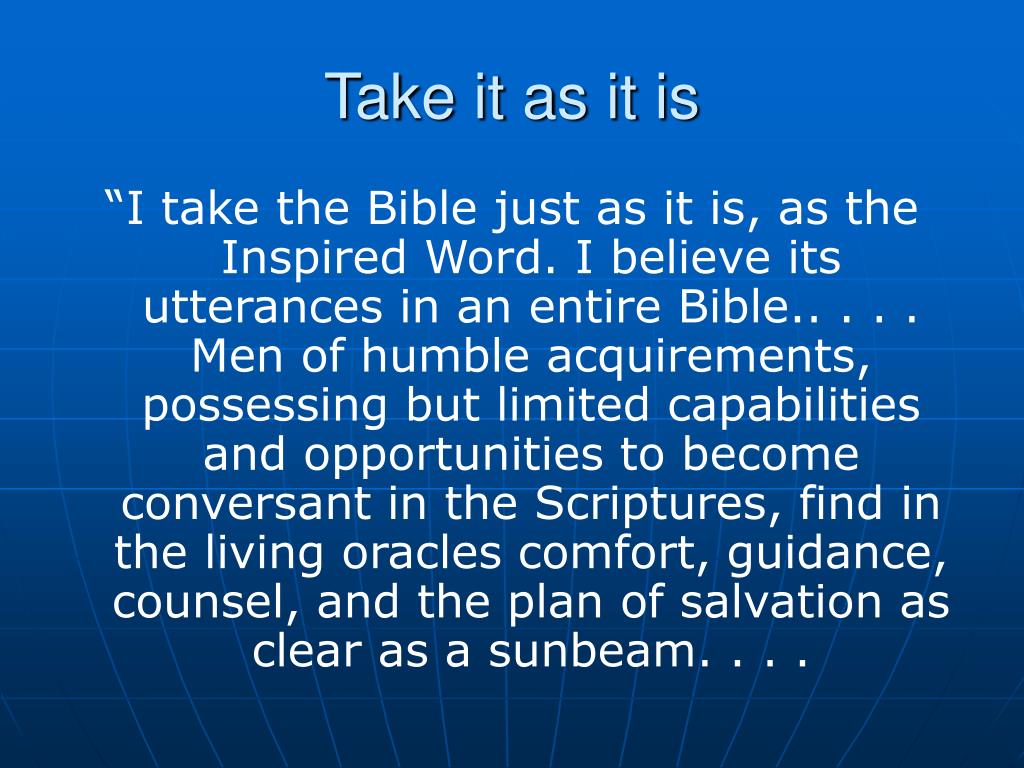 Take it as it is

“I take the Bible just as it is, as the Inspired Word. I believe its utterances in an entire Bible.. . . . Men of humble acquirements, possessing but limited capabilities and opportunities to become conversant in the Scriptures, find in the living oracles comfort, guidance, counsel, and the plan of salvation as clear as a sunbeam. . . .